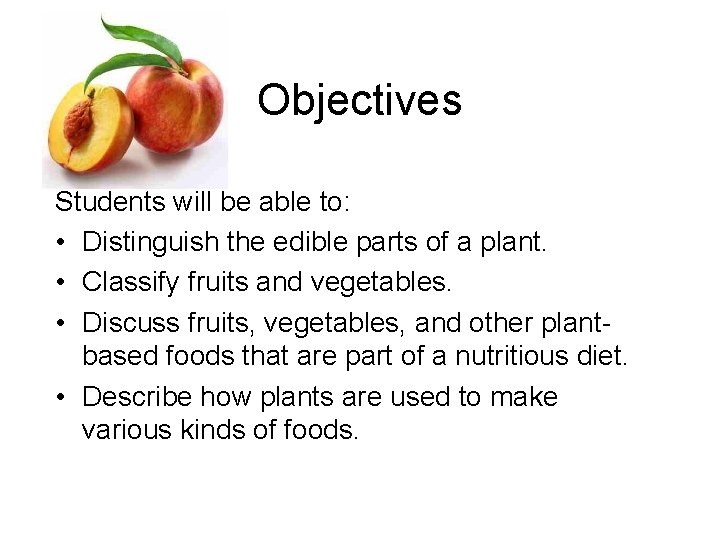 Objectives

Students will be able to:

• Distinguish the edible parts of a plant.
• Classify fruits and vegetables.
• Discuss fruits, vegetables, and other plant-based foods that are part of a nutritious diet.
• Describe how plants are used to make various kinds of foods.